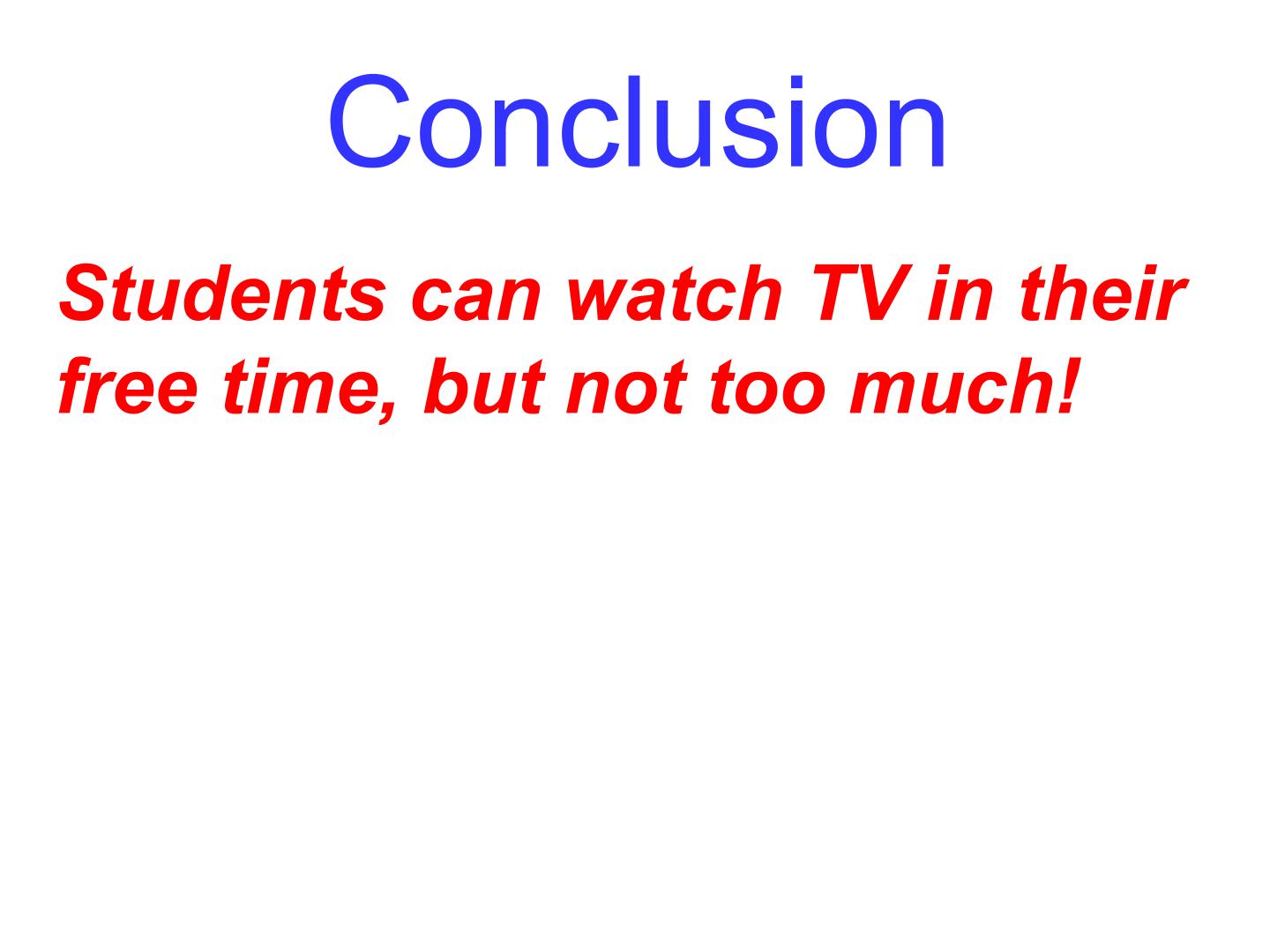 Conclusion

Students can watch TV in their free time, but not too much!